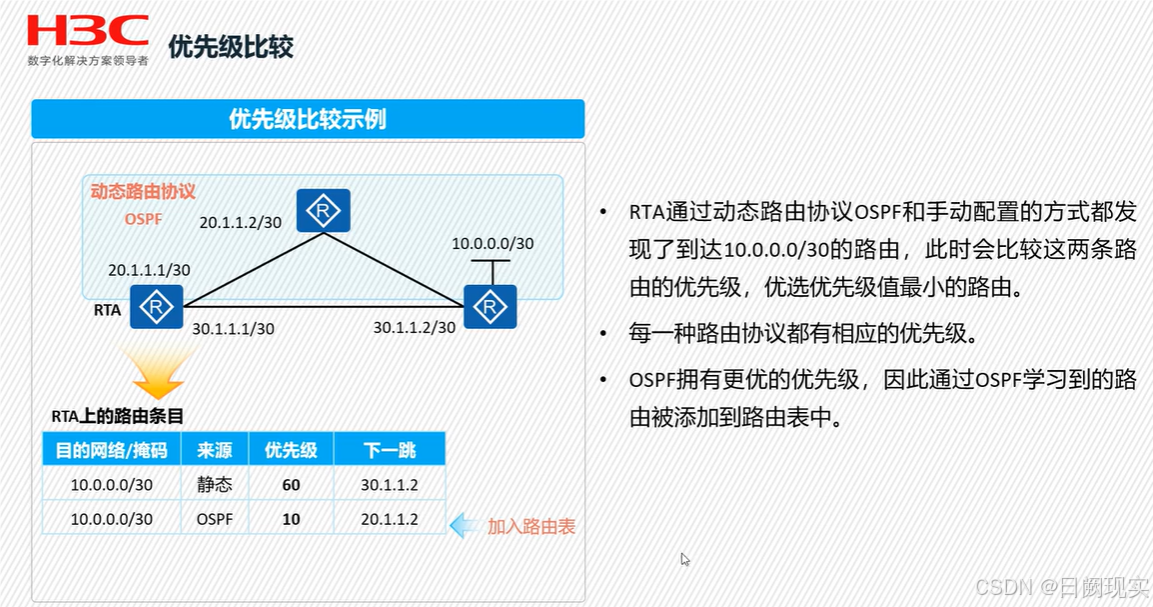 H3C
数字化解决方案领导者
优先级比较

优先级比较示例

动态路由协议
OSPF
20.1.1.2/30
10.0.0.0/30
20.1.1.1/30
RTA
30.1.1.1/30
30.1.1.2/30

RTA上的路由条目

| 目的网络/掩码 | 来源 | 优先级 | 下一跳 |
|---|---|---|---|
| 10.0.0.0/30 | 静态 | 60 | 30.1.1.2 |
| 10.0.0.0/30 | OSPF | 10 | 20.1.1.2 |

加入路由表

• RTA通过动态路由协议OSPF和手动配置的方式都发现了到达10.0.0.0/30的路由，此时会比较这两条路由的优先级，优选优先级值最小的路由。

• 每一种路由协议都有相应的优先级。

• OSPF拥有更优的优先级，因此通过OSPF学习到的路由被添加到路由表中。

CSDN @日阙现实